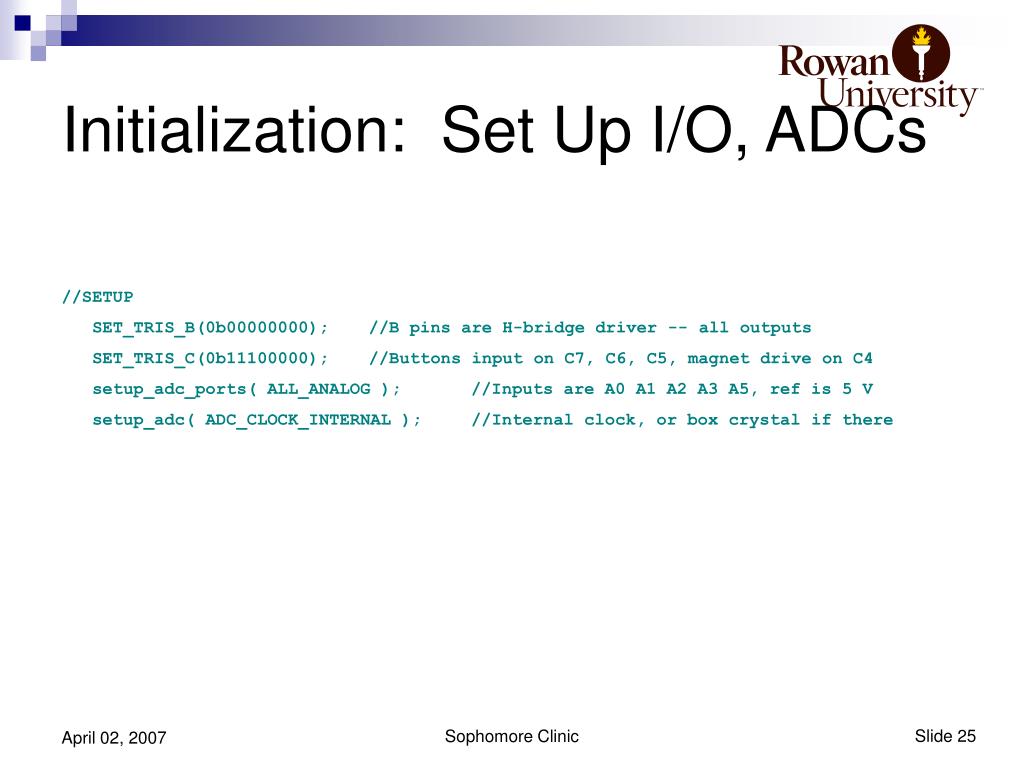 Rowan University

Initialization: Set Up I/O, ADCs

//SETUP
SET_TRIS_B(0b00000000); //B pins are H-bridge driver -- all outputs
SET_TRIS_C(0b11100000); //Buttons input on C7, C6, C5, magnet drive on C4
setup_adc_ports( ALL_ANALOG ); //Inputs are A0 A1 A2 A3 A5, ref is 5 V
setup_adc( ADC_CLOCK_INTERNAL ); //Internal clock, or box crystal if there

April 02, 2007
Sophomore Clinic
Slide 25